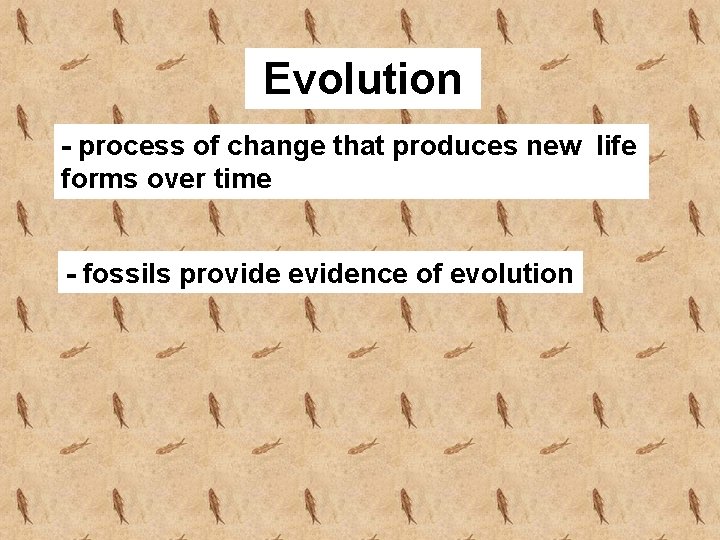 Evolution

- process of change that produces new life forms over time

- fossils provide evidence of evolution